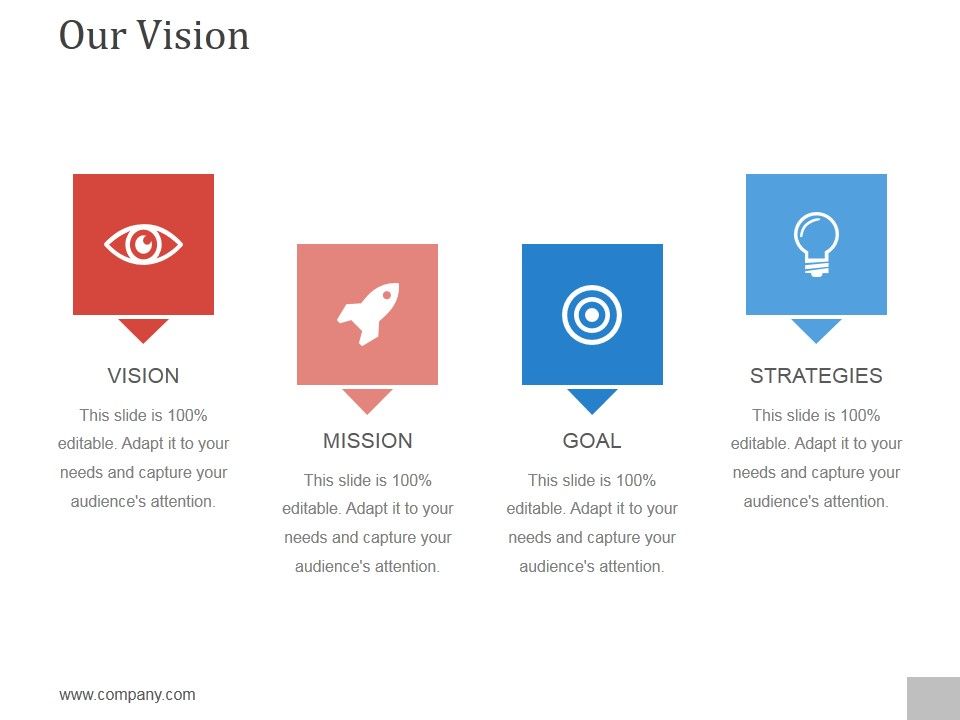 Our Vision

VISION

This slide is 100% editable. Adapt it to your needs and capture your audience's attention.

MISSION

This slide is 100% editable. Adapt it to your needs and capture your audience's attention.

GOAL

This slide is 100% editable. Adapt it to your needs and capture your audience's attention.

STRATEGIES

This slide is 100% editable. Adapt it to your needs and capture your audience's attention.

www.company.com